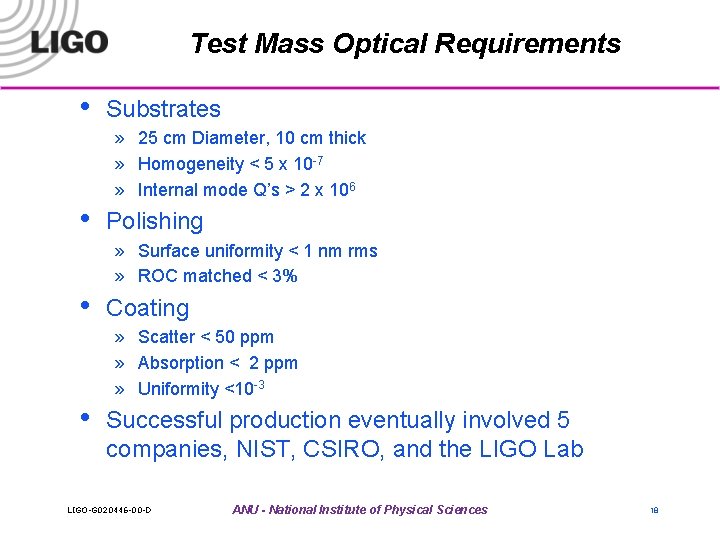 LIGO

Test Mass Optical Requirements

• Substrates
» 25 cm Diameter, 10 cm thick
» Homogeneity < 5 x $10^{-7}$
» Internal mode Q's > 2 x $10^{6}$

• Polishing
» Surface uniformity < 1 nm rms
» ROC matched < 3%

• Coating
» Scatter < 50 ppm
» Absorption < 2 ppm
» Uniformity <$10^{-3}$

• Successful production eventually involved 5 companies, NIST, CSIRO, and the LIGO Lab

LIGO-G020446-00-D

ANU - National Institute of Physical Sciences

18